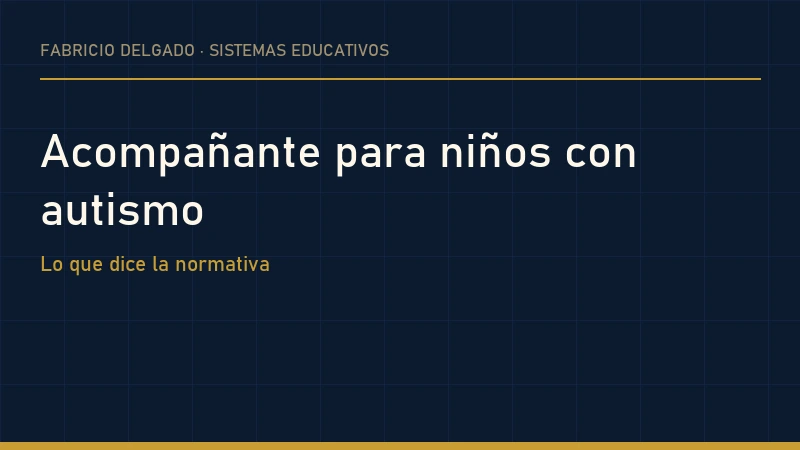 FABRICIO DELGADO · SISTEMAS EDUCATIVOS

Acompañante para niños con autismo

Lo que dice la normativa